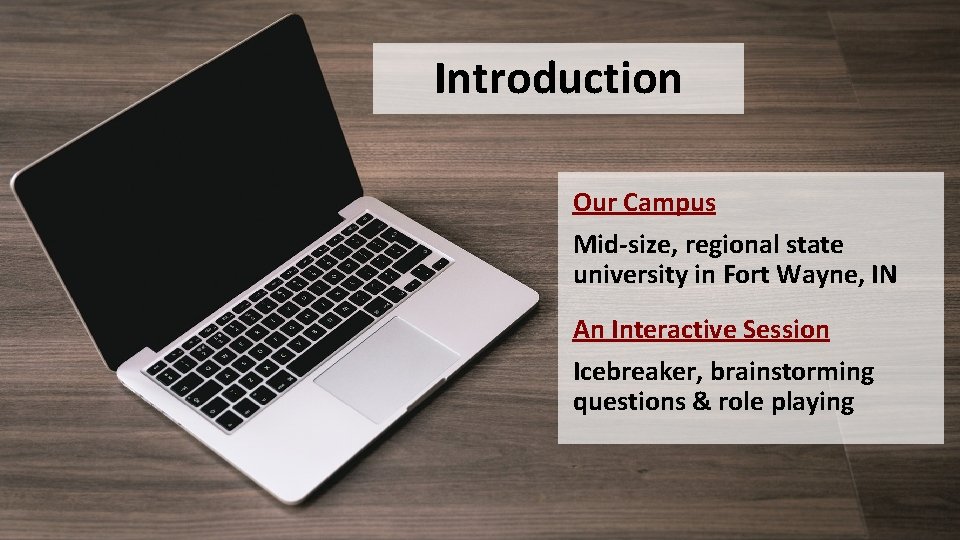 Introduction

Our Campus

Mid-size, regional state university in Fort Wayne, IN

An Interactive Session

Icebreaker, brainstorming questions & role playing